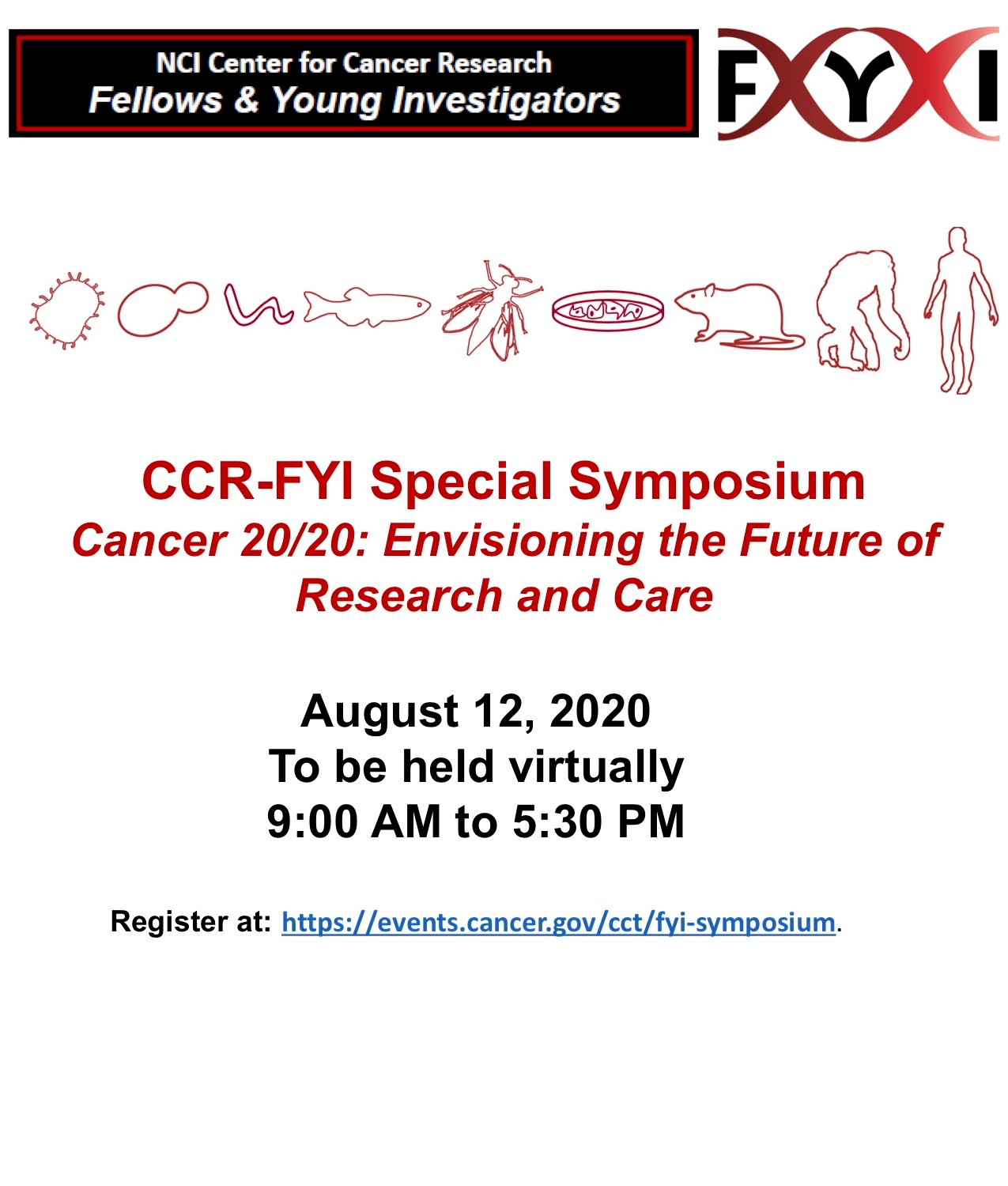 NCI Center for Cancer Research
Fellows & Young Investigators

FYI

CCR-FYI Special Symposium
Cancer 20/20: Envisioning the Future of Research and Care

August 12, 2020
To be held virtually
9:00 AM to 5:30 PM

Register at: https://events.cancer.gov/cct/fyi-symposium.